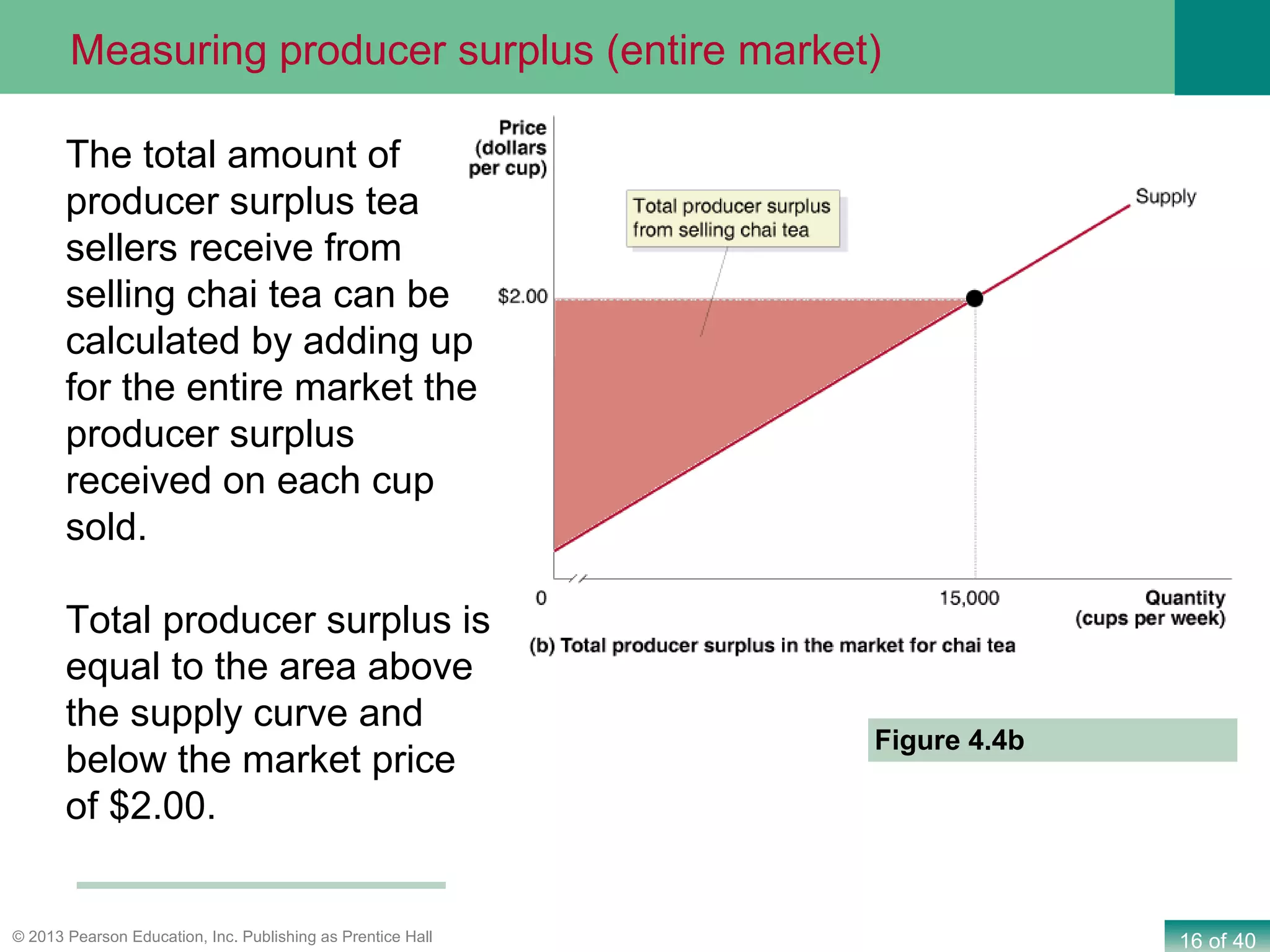 Measuring producer surplus (entire market)

The total amount of producer surplus tea sellers receive from selling chai tea can be calculated by adding up for the entire market the producer surplus received on each cup sold.

Total producer surplus is equal to the area above the supply curve and below the market price of $2.00.

Price (dollars per cup)

Total producer surplus from selling chai tea

Supply

$2.00

0

15,000

Quantity (cups per week)

(b) Total producer surplus in the market for chai tea

Figure 4.4b

© 2013 Pearson Education, Inc. Publishing as Prentice Hall

16 of 40